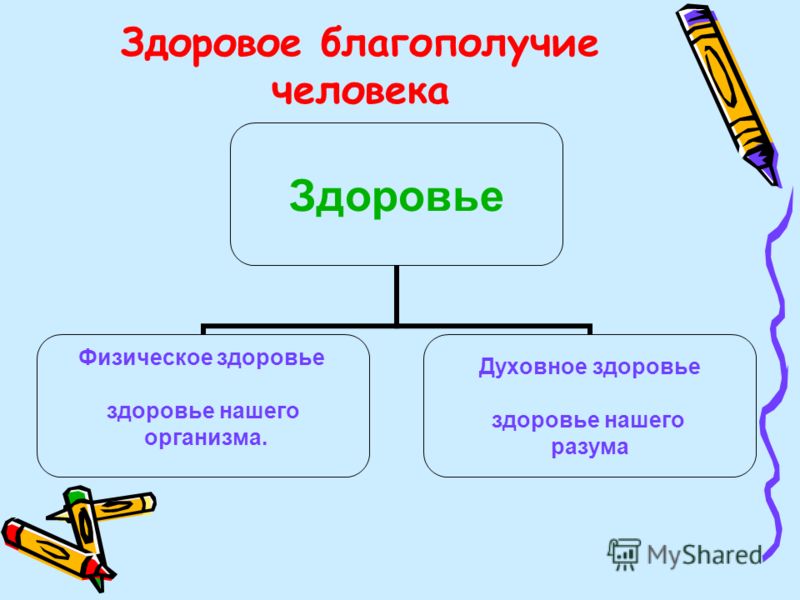 Здоровое благополучие человека

Здоровье

Физическое здоровье

здоровье нашего организма.

Духовное здоровье

здоровье нашего разума

MyShared